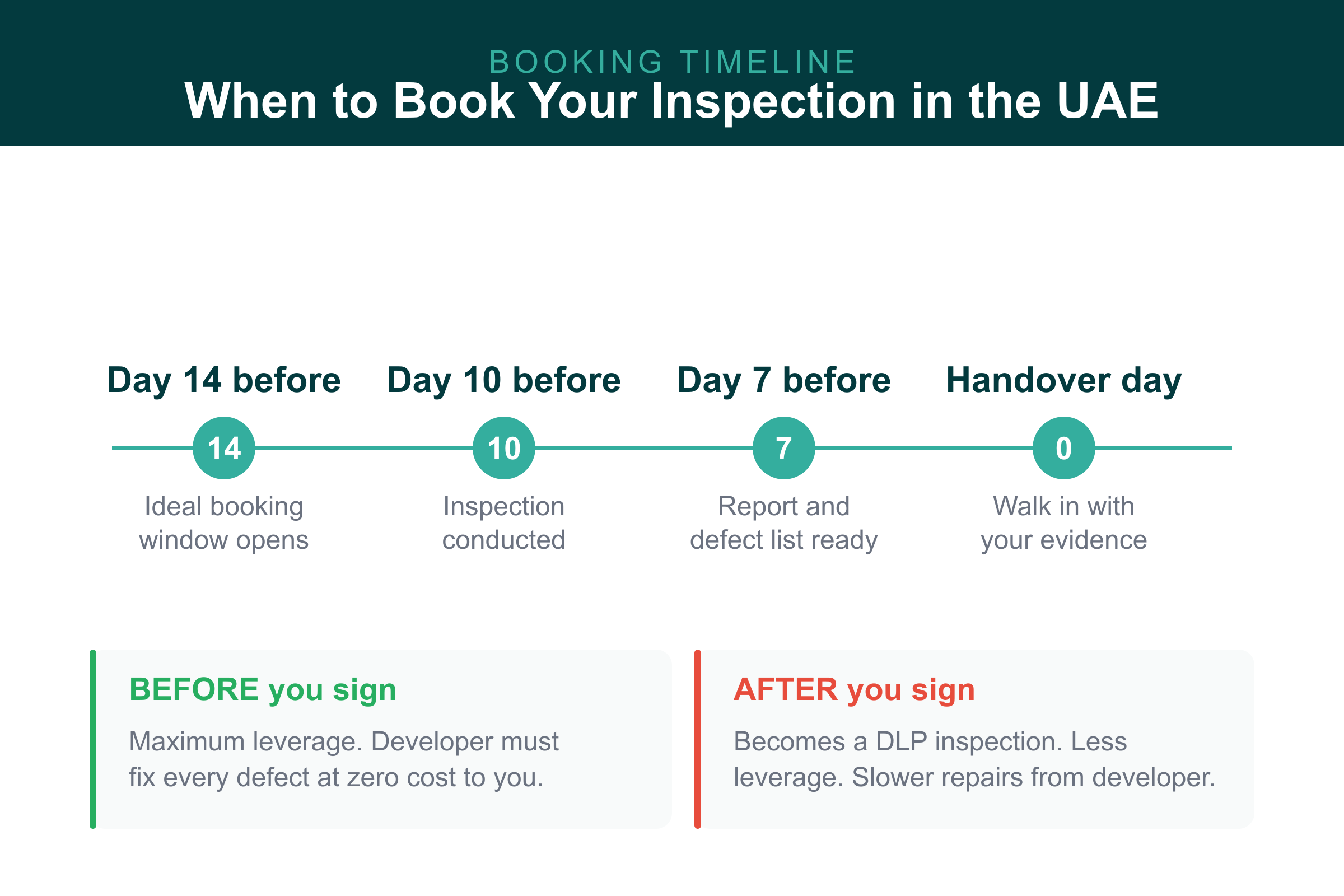 BOOKING TIMELINE
When to Book Your Inspection in the UAE

Day 14 before
14
Ideal booking window opens

Day 10 before
10
Inspection conducted

Day 7 before
7
Report and defect list ready

Handover day
0
Walk in with your evidence

BEFORE you sign
Maximum leverage. Developer must fix every defect at zero cost to you.

AFTER you sign
Becomes a DLP inspection. Less leverage. Slower repairs from developer.